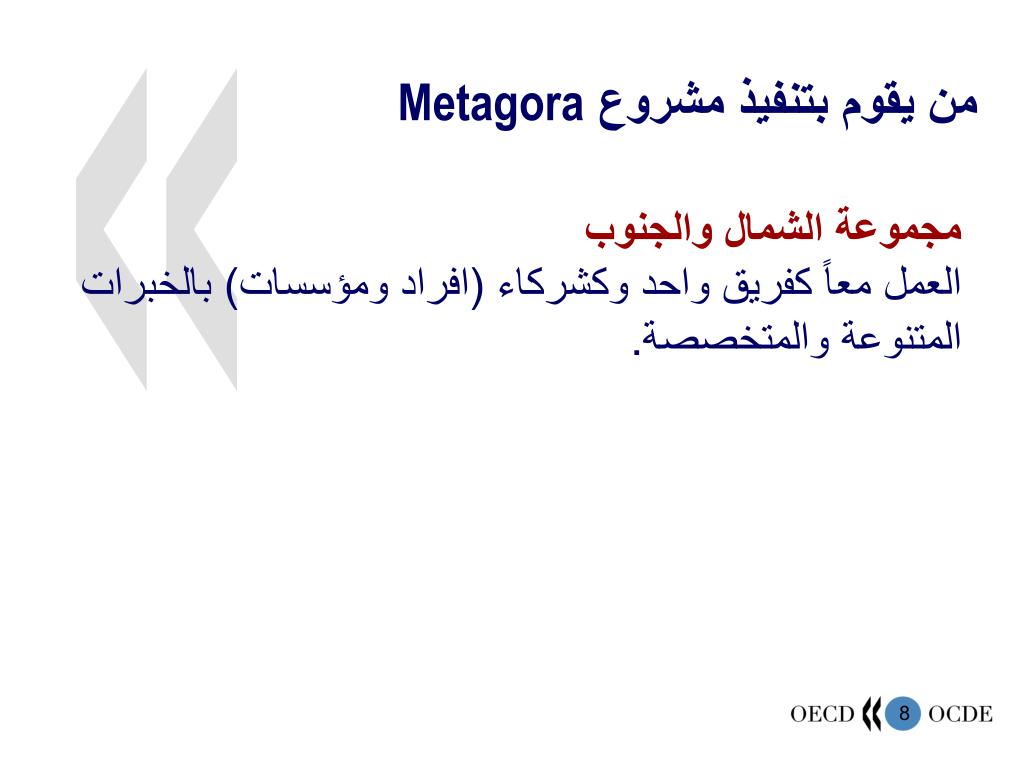 من يقوم بتنفيذ مشروع Metagora

مجموعة الشمال والجنوب
العمل معاً كفريق واحد وكشركاء (افراد ومؤسسات) بالخبرات المتنوعة والمتخصصة.

OECD 8 OCDE